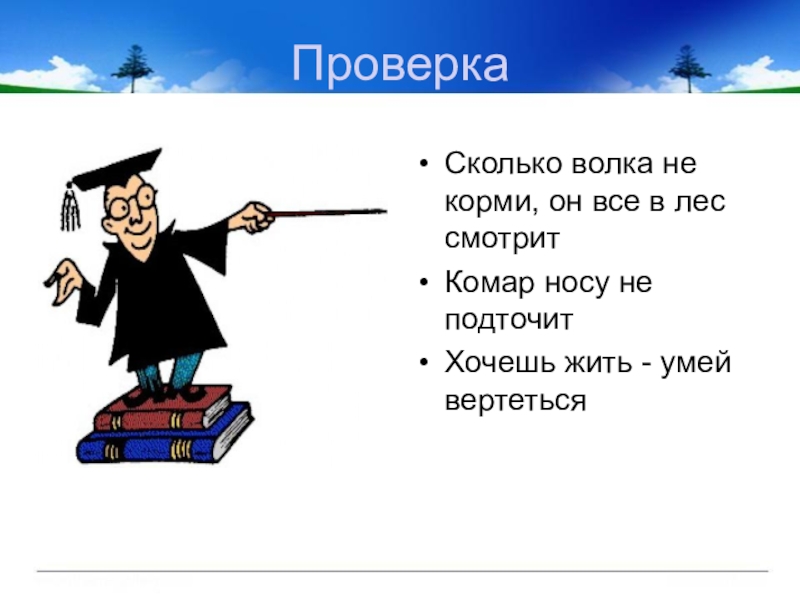 Проверка

• Сколько волка не корми, он все в лес смотрит
• Комар носу не подточит
• Хочешь жить - умей вертеться